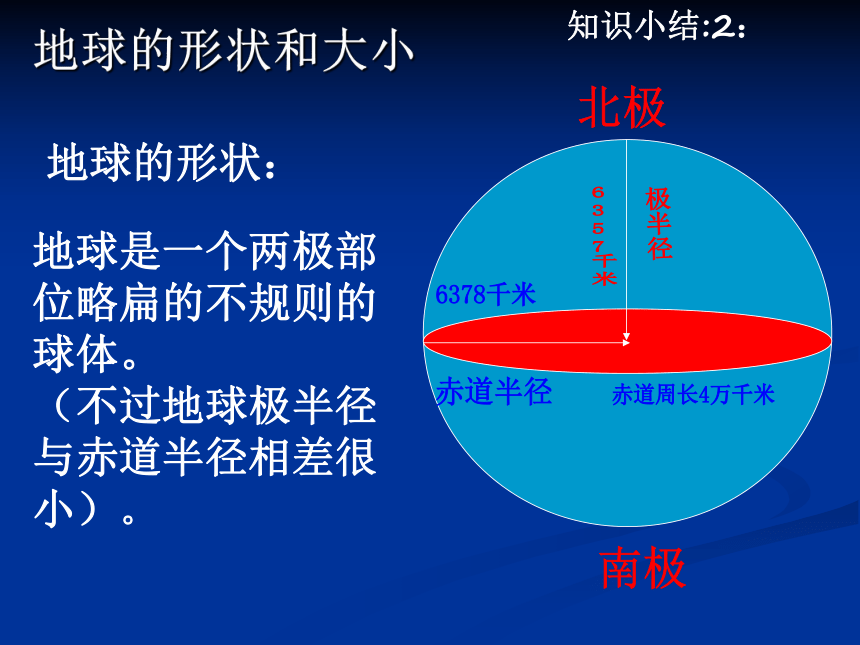 地球的形状和大小

知识小结:2:

地球的形状：

地球是一个两极部位略扁的不规则的球体。
（不过地球极半径与赤道半径相差很小）。

北极

6357千米

极半径

6378千米

赤道半径

赤道周长4万千米

南极